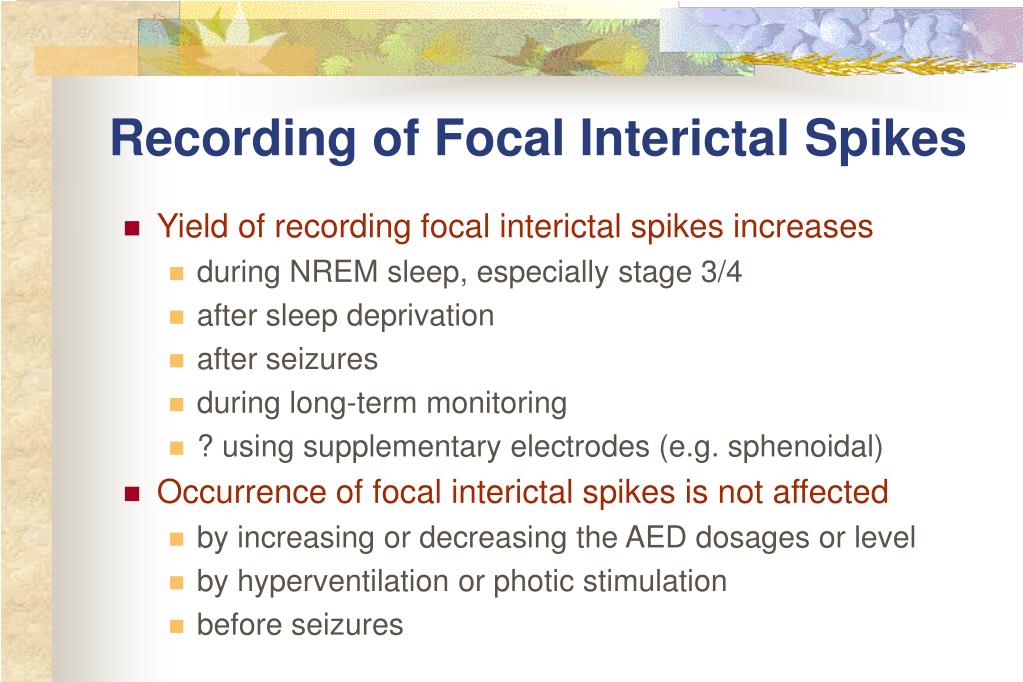 Recording of Focal Interictal Spikes

Yield of recording focal interictal spikes increases
during NREM sleep, especially stage 3/4
after sleep deprivation
after seizures
during long-term monitoring
? using supplementary electrodes (e.g. sphenoidal)

Occurrence of focal interictal spikes is not affected
by increasing or decreasing the AED dosages or level
by hyperventilation or photic stimulation
before seizures